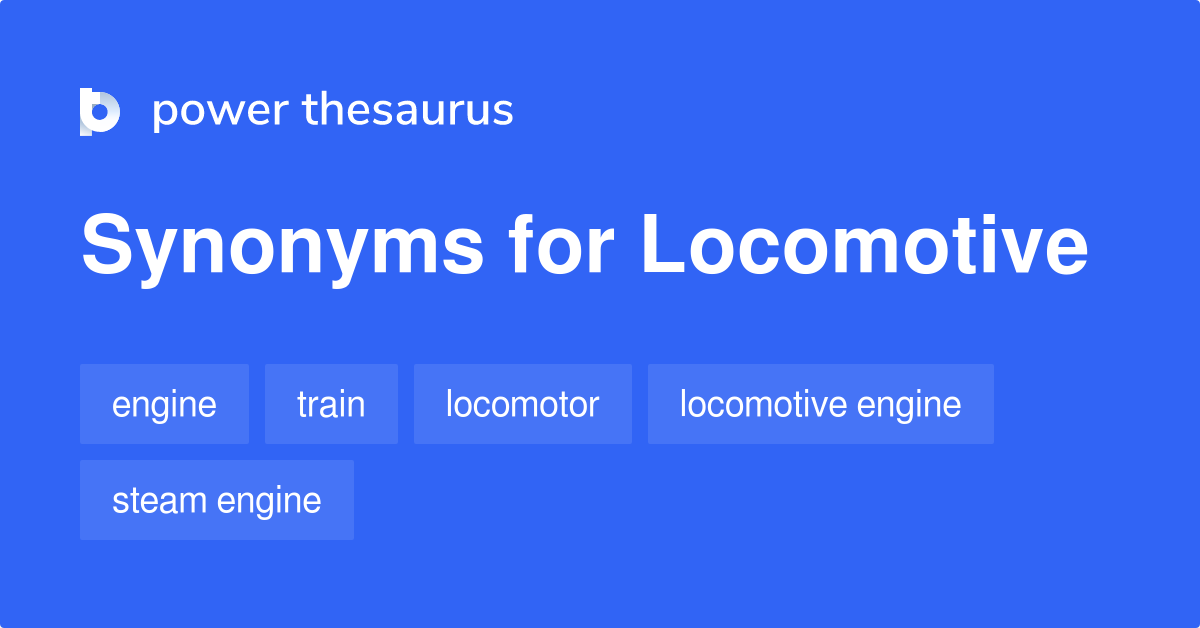 power thesaurus

Synonyms for Locomotive

engine

train

locomotor

locomotive engine

steam engine